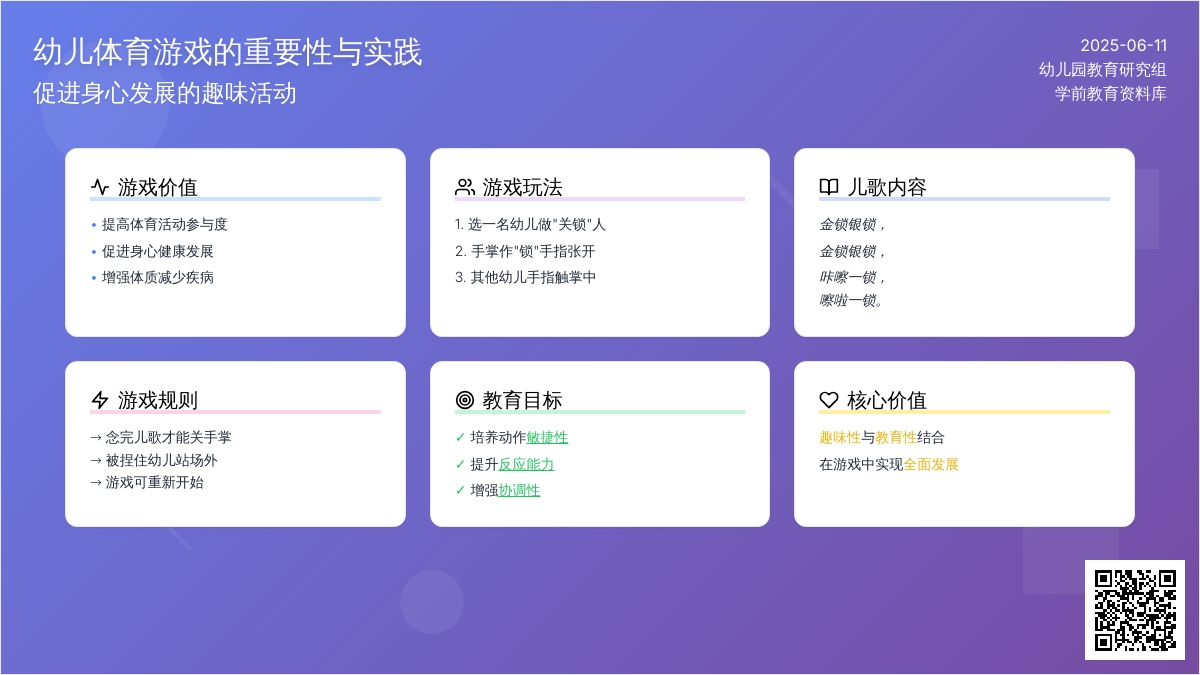 幼儿体育游戏的重要性与实践
促进身心发展的趣味活动

2025-06-11
幼儿园教育研究组
学前教育资料库

游戏价值
• 提高体育活动参与度
• 促进身心健康发展
• 增强体质减少疾病

游戏玩法
1. 选一名幼儿做"关锁"人
2. 手掌作"锁"手指张开
3. 其他幼儿手指触掌中

儿歌内容
金锁银锁，
金锁银锁，
咔嚓一锁，
嚓啦一锁。

游戏规则
→ 念完儿歌才能关手掌
→ 被捏住幼儿站场外
→ 游戏可重新开始

教育目标
✓ 培养动作敏捷性
✓ 提升反应能力
✓ 增强协调性

核心价值
趣味性与教育性结合
在游戏中实现全面发展